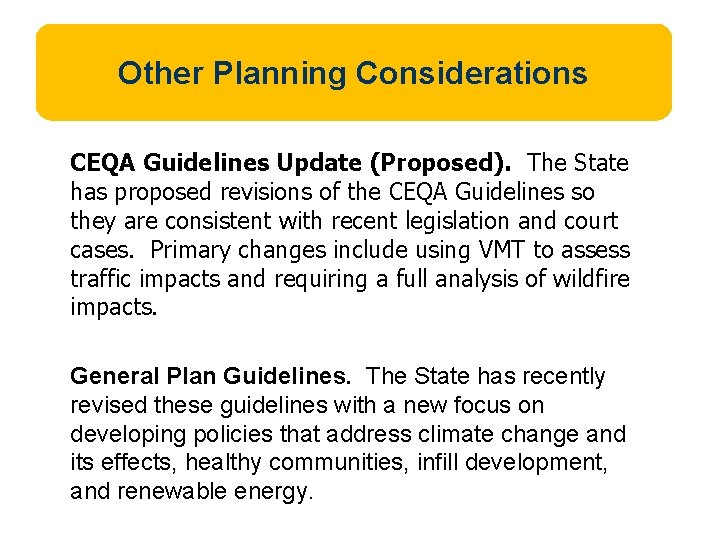 Other Planning Considerations

CEQA Guidelines Update (Proposed). The State has proposed revisions of the CEQA Guidelines so they are consistent with recent legislation and court cases. Primary changes include using VMT to assess traffic impacts and requiring a full analysis of wildfire impacts.

General Plan Guidelines. The State has recently revised these guidelines with a new focus on developing policies that address climate change and its effects, healthy communities, infill development, and renewable energy.